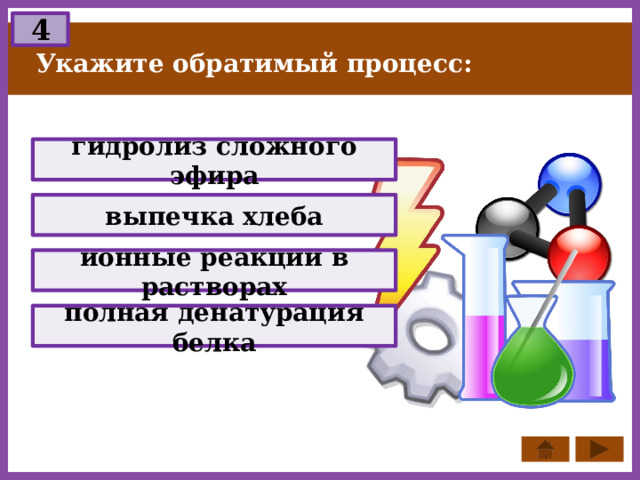 4

Укажите обратимый процесс:

гидролиз сложного эфира

выпечка хлеба

ионные реакции в растворах

полная денатурация белка